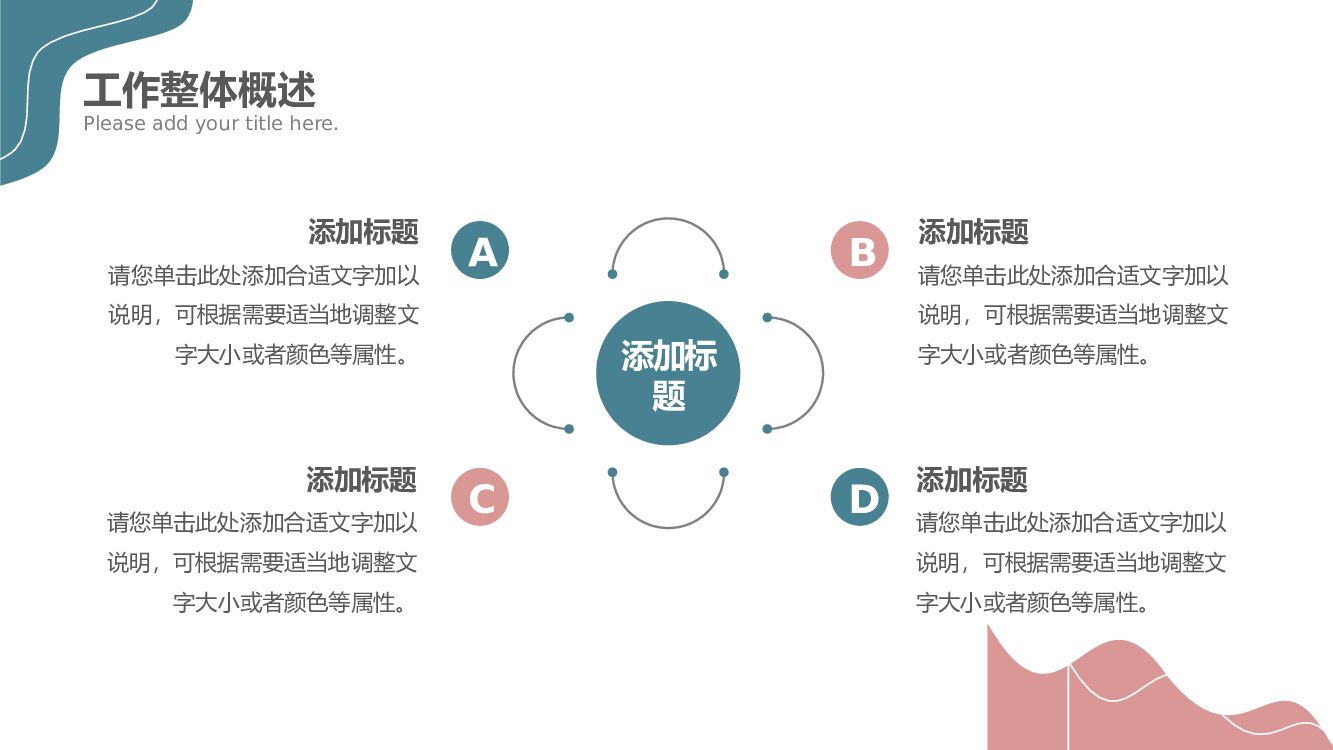 工作整体概述
Please add your title here.

添加标题
请您单击此处添加合适文字加以说明，可根据需要适当地调整文字大小或者颜色等属性。

A

添加标题

B

添加标题
请您单击此处添加合适文字加以说明，可根据需要适当地调整文字大小或者颜色等属性。

添加标题
请您单击此处添加合适文字加以说明，可根据需要适当地调整文字大小或者颜色等属性。

C

D

添加标题
请您单击此处添加合适文字加以说明，可根据需要适当地调整文字大小或者颜色等属性。